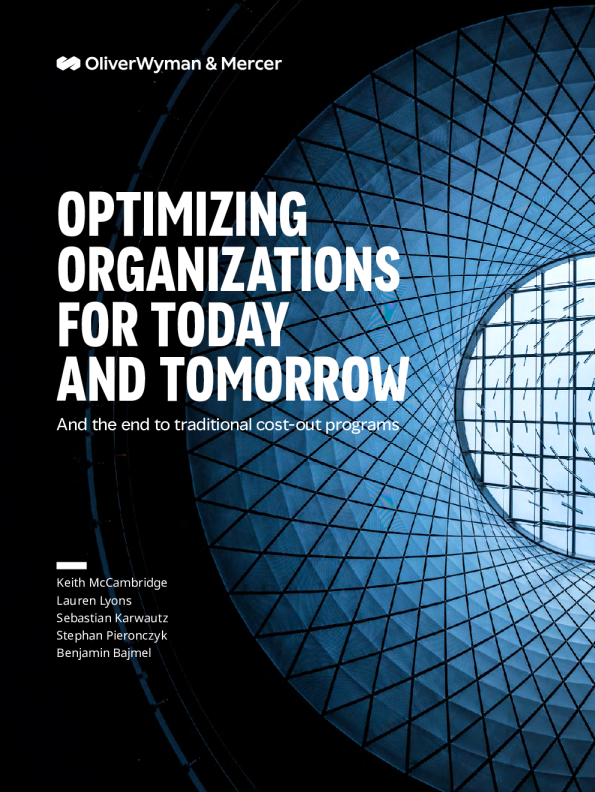 OliverWyman & Mercer

OPTIMIZING ORGANIZATIONS FOR TODAY AND TOMORROW

And the end to traditional cost-out programs

Keith McCambridge
Lauren Lyons
Sebastian Karwautz
Stephan Pieronczyk
Benjamin Bajmel